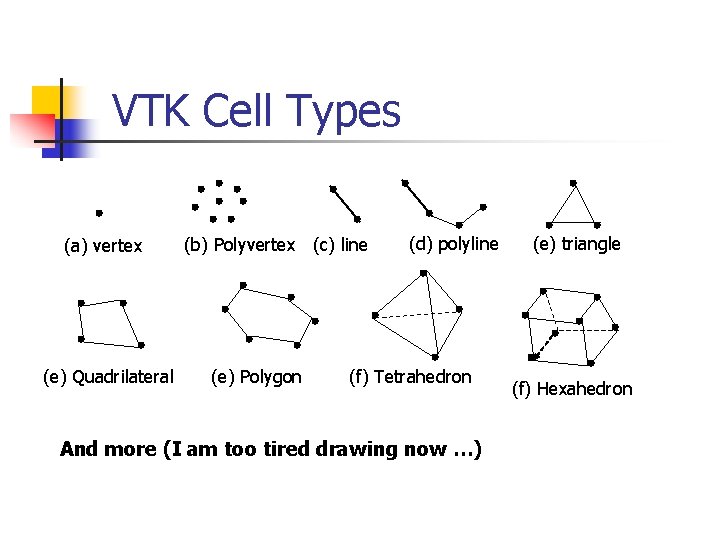 VTK Cell Types

(a) vertex (b) Polyvertex (c) line (d) polyline (e) triangle

(e) Quadrilateral (e) Polygon (f) Tetrahedron (f) Hexahedron

And more (I am too tired drawing now …)